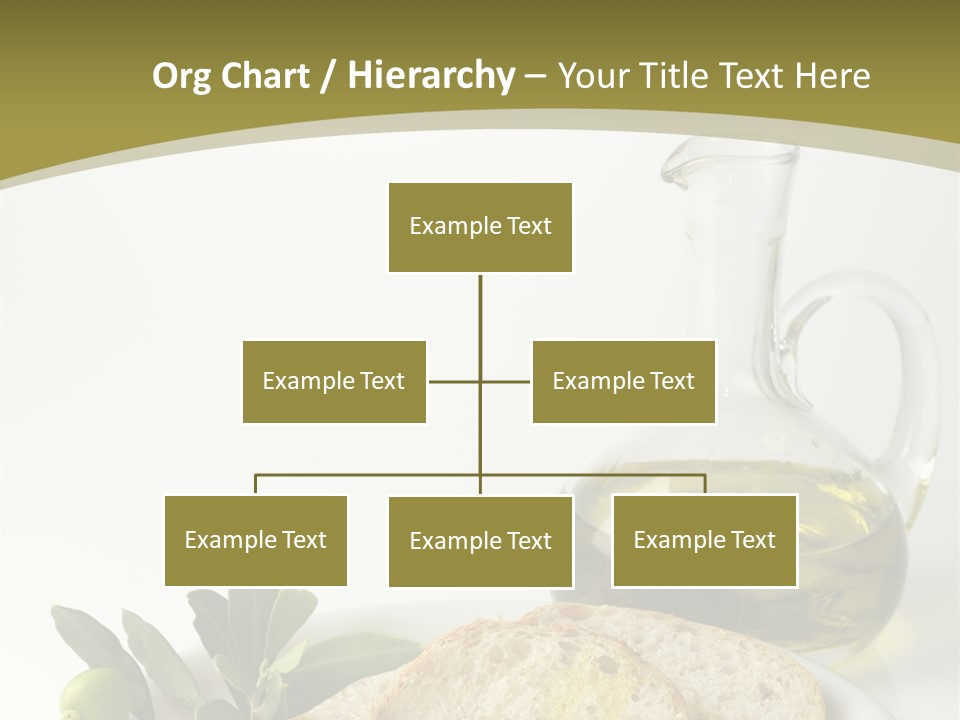 Org Chart / Hierarchy – Your Title Text Here

Example Text

Example Text

Example Text

Example Text

Example Text

Example Text